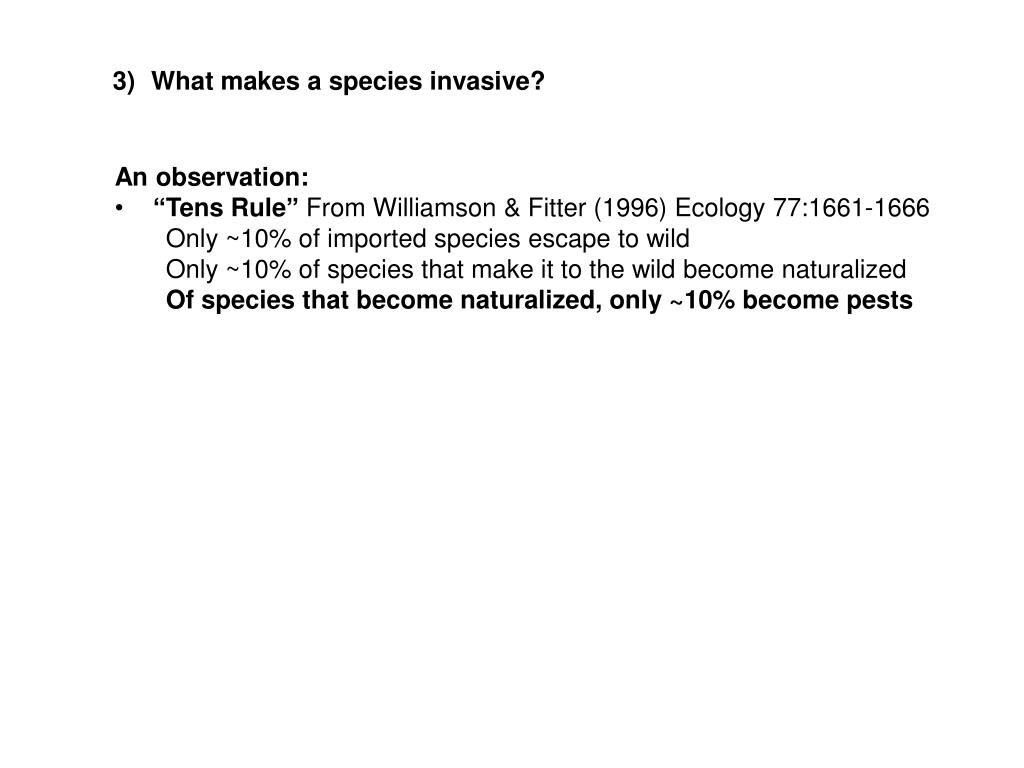 3) What makes a species invasive?

An observation:
• "Tens Rule" From Williamson & Fitter (1996) Ecology 77:1661-1666
Only ~10% of imported species escape to wild
Only ~10% of species that make it to the wild become naturalized
Of species that become naturalized, only ~10% become pests